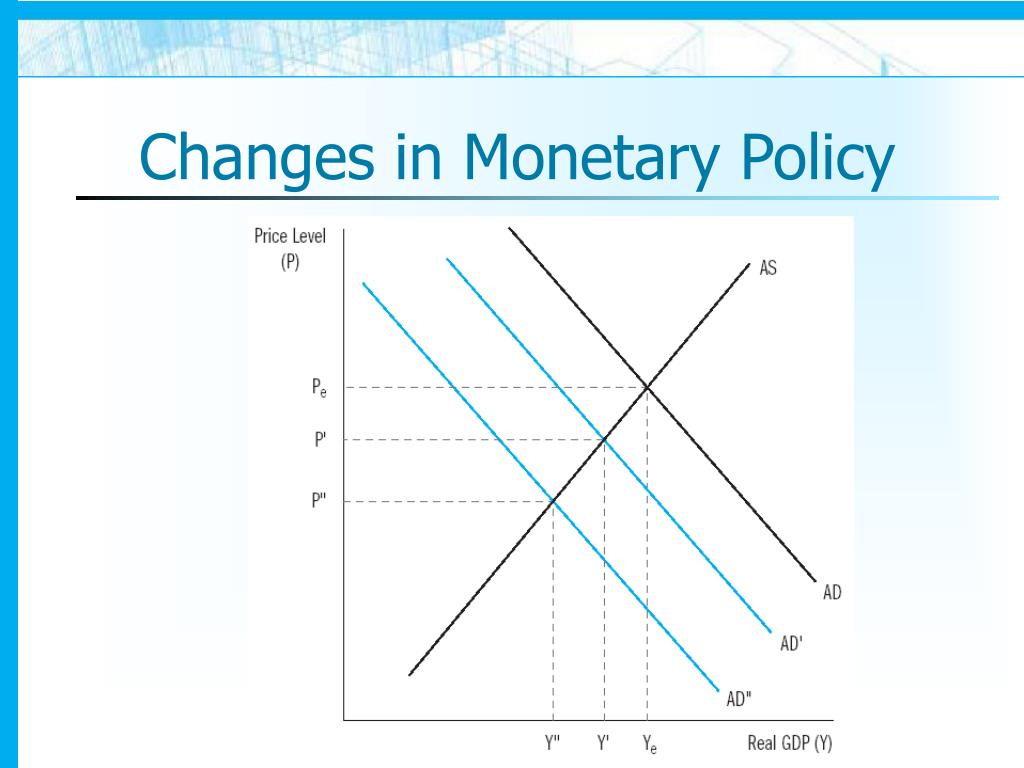 Changes in Monetary Policy

Price Level (P)

AS

$P_e$

P'

P"

AD

AD'

AD"

Y"

Y'

$Y_e$

Real GDP (Y)